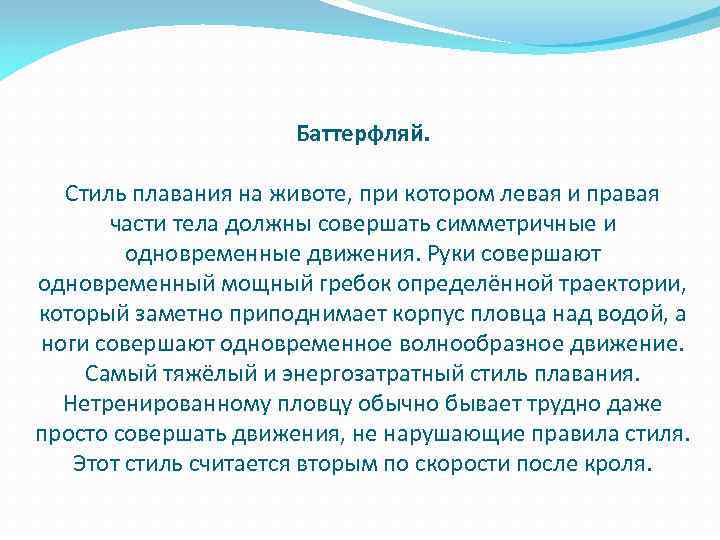 Баттерфляй.

Стиль плавания на животе, при котором левая и правая части тела должны совершать симметричные и одновременные движения. Руки совершают одновременный мощный гребок определённой траектории, который заметно приподнимает корпус пловца над водой, а ноги совершают одновременное волнообразное движение. Самый тяжёлый и энергозатратный стиль плавания. Нетренированному пловцу обычно бывает трудно даже просто совершать движения, не нарушающие правила стиля. Этот стиль считается вторым по скорости после кроля.